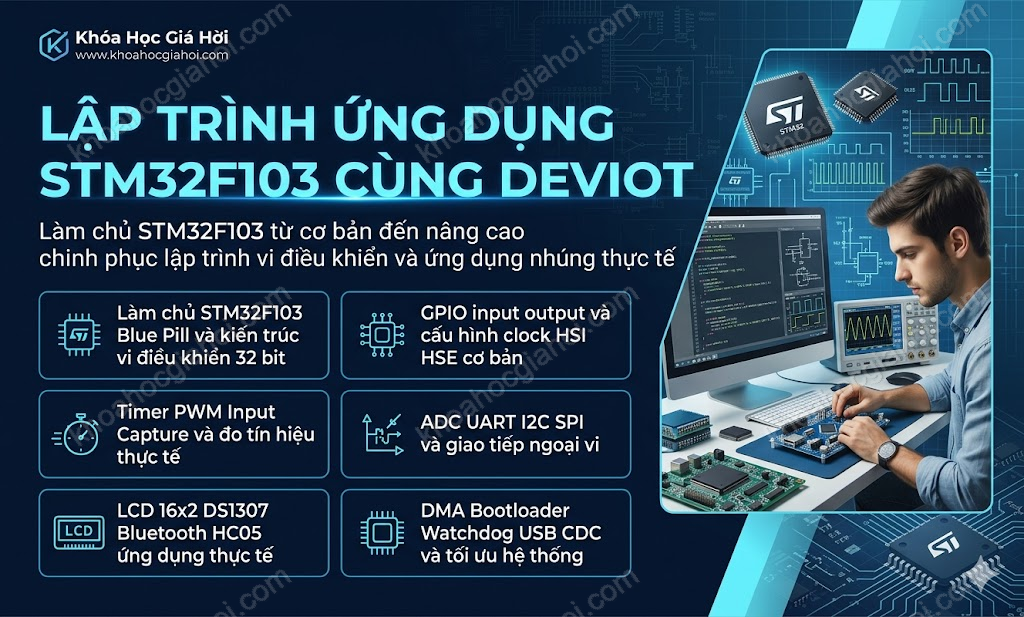 Khóa Học Giá Hời
www.khoahocgiahoi.com

LẬP TRÌNH ỨNG DỤNG STM32F103 CÙNG DEVIOT

Làm chủ STM32F103 từ cơ bản đến nâng cao chinh phục lập trình vi điều khiển và ứng dụng nhúng thực tế

Làm chủ STM32F103 Blue Pill và kiến trúc vi điều khiển 32 bit

GPIO input output và cấu hình clock HSI HSE cơ bản

Timer PWM Input Capture và đo tín hiệu thực tế

ADC UART I2C SPI và giao tiếp ngoại vi

LCD

LCD 16x2 DS1307 Bluetooth HC05 ứng dụng thực tế

DMA Bootloader Watchdog USB CDC và tối ưu hệ thống

STM32

khoahocgiahoi.com